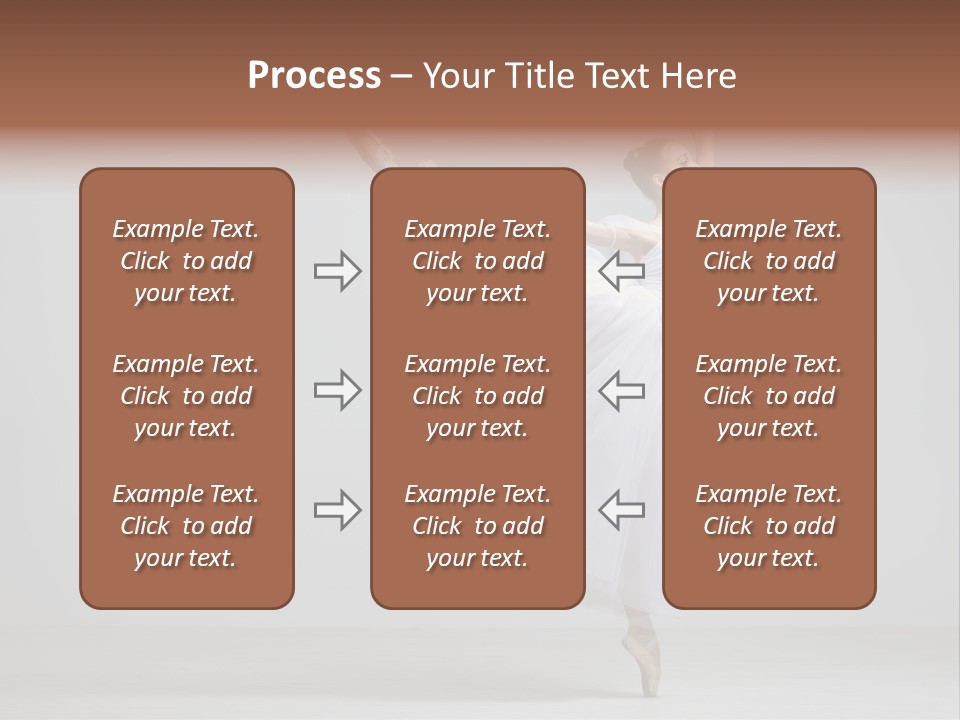 Process – Your Title Text Here

Example Text. Click to add your text.

Example Text. Click to add your text.

Example Text. Click to add your text.

Example Text. Click to add your text.

Example Text. Click to add your text.

Example Text. Click to add your text.

Example Text. Click to add your text.

Example Text. Click to add your text.

Example Text. Click to add your text.